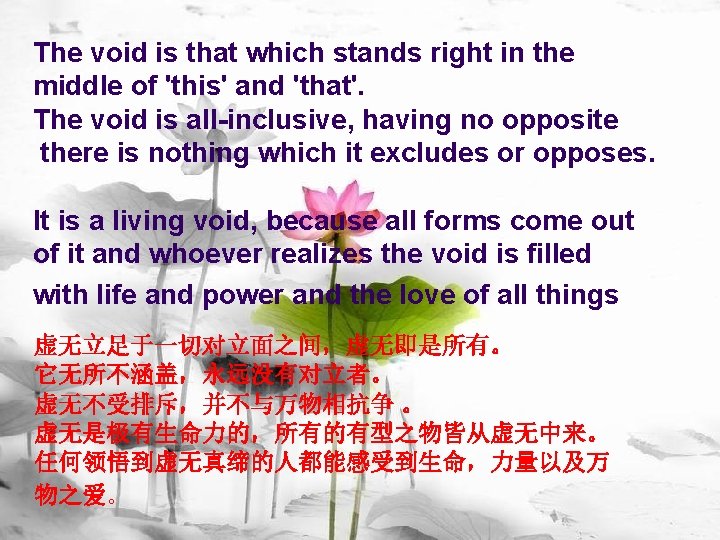 The void is that which stands right in the middle of 'this' and 'that'.
The void is all-inclusive, having no opposite there is nothing which it excludes or opposes.

It is a living void, because all forms come out of it and whoever realizes the void is filled with life and power and the love of all things

虚无立足于一切对立面之间，虚无即是所有。
它无所不涵盖，永远没有对立者。
虚无不受排斥，并不与万物相抗争 。
虚无是极有生命力的，所有的有型之物皆从虚无中来。
任何领悟到虚无真缔的人都能感受到生命，力量以及万物之爱。